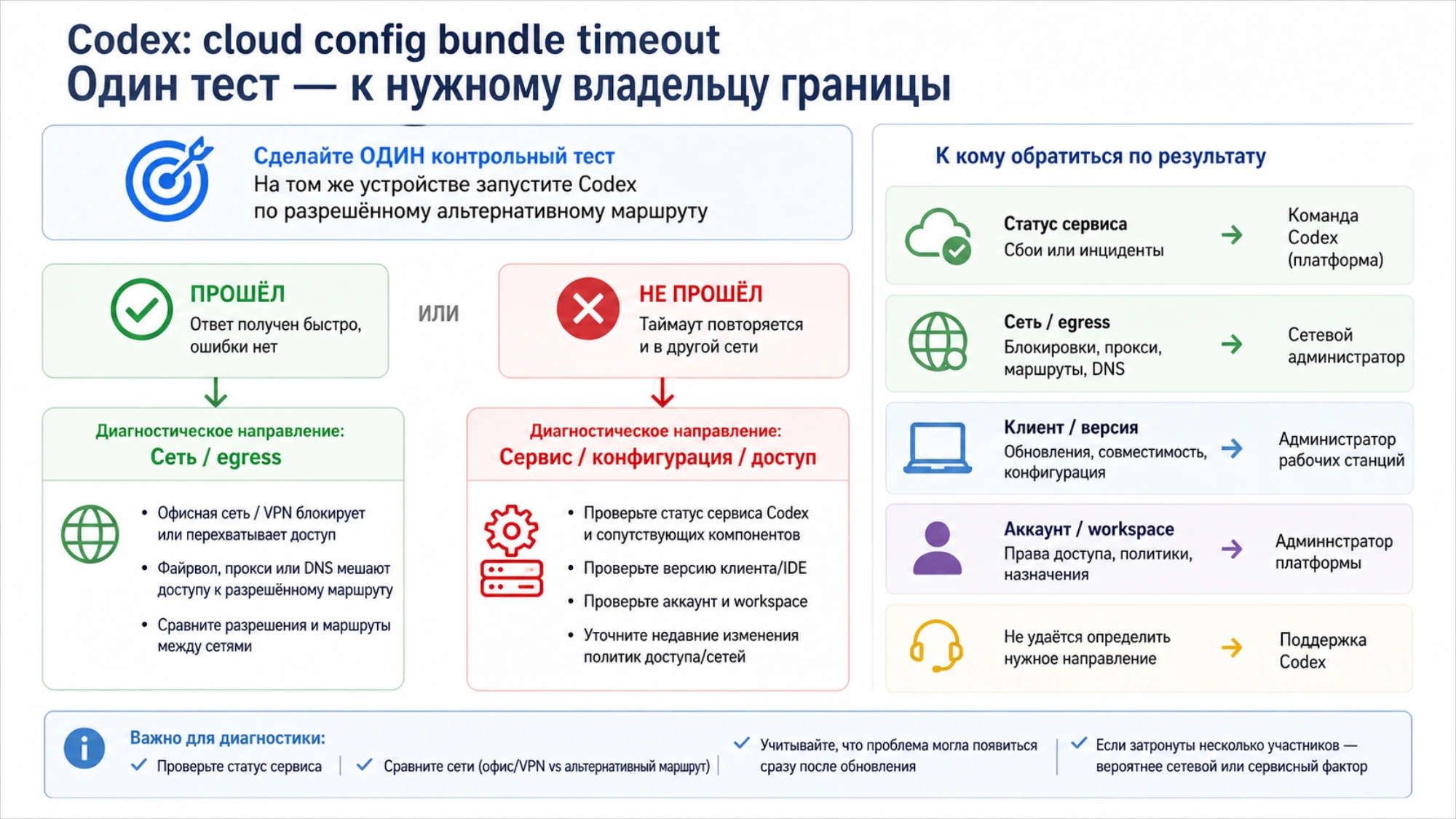 Codex: cloud config bundle timeout
Один тест — к нужному владельцу границы

Сделайте ОДИН контрольный тест
На том же устройстве запустите Codex по разрешённому альтернативному маршруту

ПРОШЁЛ
Ответ получен быстро, ошибки нет

ИЛИ

НЕ ПРОШЁЛ
Таймаут повторяется и в другой сети

Диагностическое направление:
Сеть / egress

• Офисная сеть / VPN блокирует или перехватывает доступ
• Файрвол, прокси или DNS мешают доступу к разрешённому маршруту
• Сравните разрешения и маршруты между сетями

Диагностическое направление:
Сервис / конфигурация / доступ

• Проверьте статус сервиса Codex и сопутствующих компонентов
• Проверьте версию клиента/IDE
• Проверьте аккаунт и workspace
• Уточните недавние изменения политик доступа/сетей

К кому обратиться по результату

Статус сервиса
Сбои или инциденты → Команда Codex (платформа)

Сеть / egress
Блокировки, прокси, маршруты, DNS → Сетевой администратор

Клиент / версия
Обновления, совместимость, конфигурация → Администратор рабочих станций

Аккаунт / workspace
Права доступа, политики, назначения → Админнстратор платформы

Не удаётся определить нужное направление → Поддержка Codex

Важно для диагностики:
✓ Проверьте статус сервиса | ✓ Сравните сети (офис/VPN vs альтернативный маршрут) | ✓ Учитывайте, что проблема могла появиться сразу после обновления | ✓ Если затронуты несколько участников — вероятнее сетевой или сервисный фактор